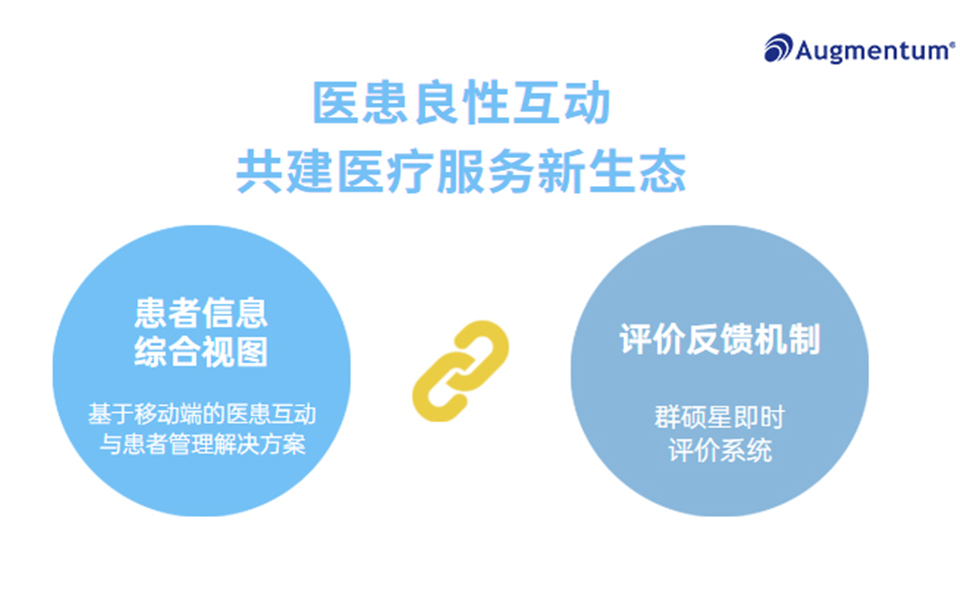 Augmentum®

医患良性互动
共建医疗服务新生态

患者信息
综合视图

基于移动端的医患互动
与患者管理解决方案

评价反馈机制

群硕星即时
评价系统